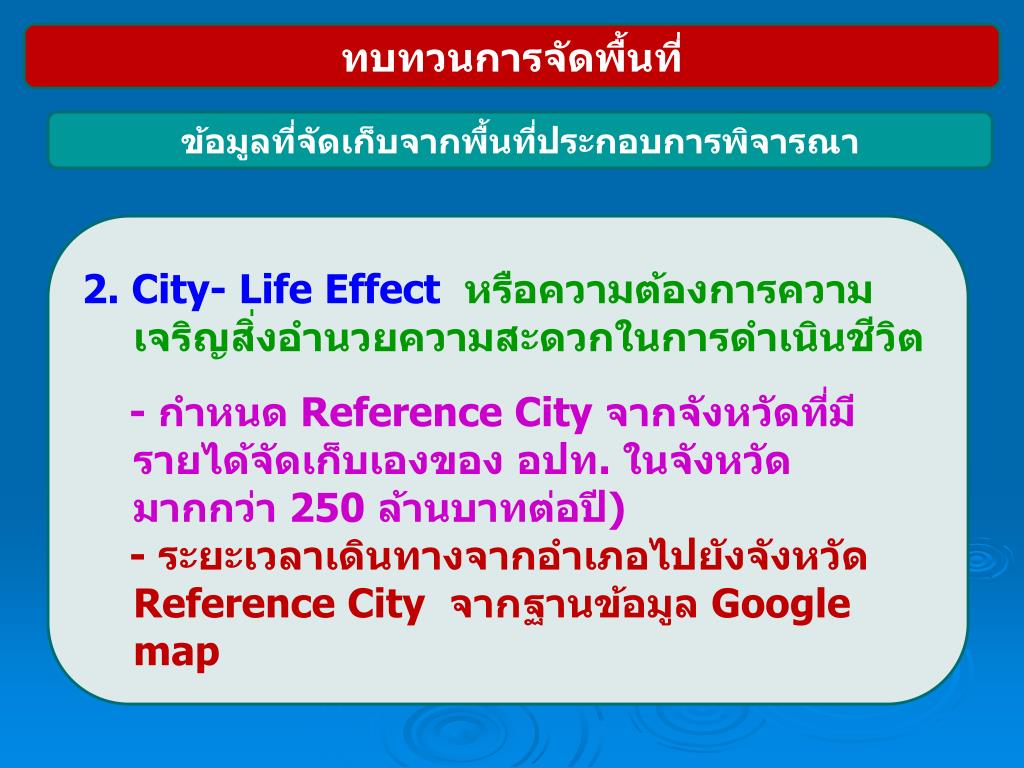 ทบทวนการจัดพื้นที่

ข้อมูลที่จัดเก็บจากพื้นที่ประกอบการพิจารณา

2. City- Life Effect หรือความต้องการความเจริญสิ่งอำนวยความสะดวกในการดำเนินชีวิต

- กำหนด Reference City จากจังหวัดที่มีรายได้จัดเก็บเองของ อปท. ในจังหวัดมากกว่า 250 ล้านบาทต่อปี)

- ระยะเวลาเดินทางจากอำเภอไปยังจังหวัด Reference City จากฐานข้อมูล Google map